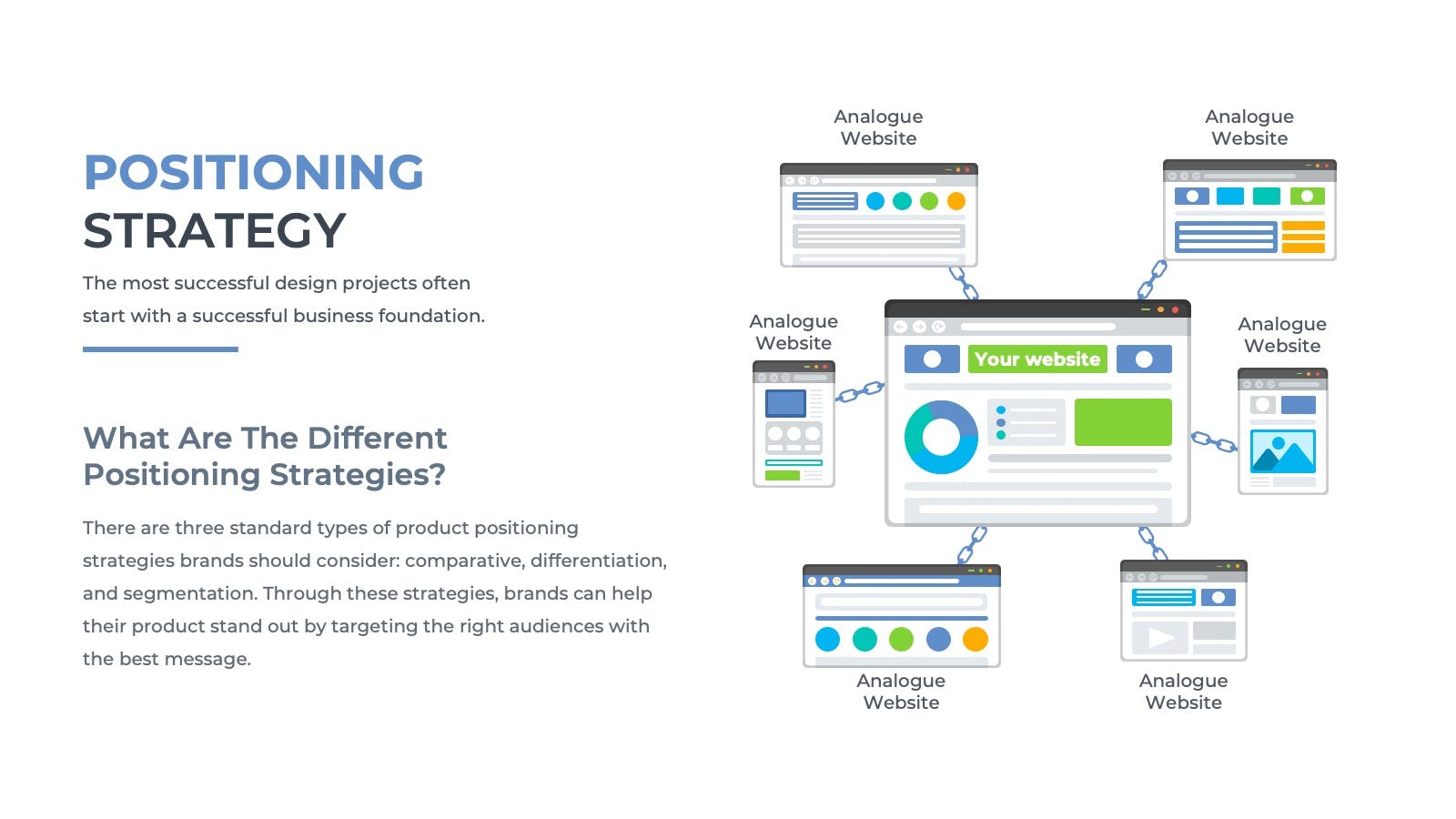 POSITIONING STRATEGY

The most successful design projects often start with a successful business foundation.

What Are The Different Positioning Strategies?

There are three standard types of product positioning strategies brands should consider: comparative, differentiation, and segmentation. Through these strategies, brands can help their product stand out by targeting the right audiences with the best message.

Analogue Website

Analogue Website

Analogue Website

Your website

Analogue Website

Analogue Website

Analogue Website